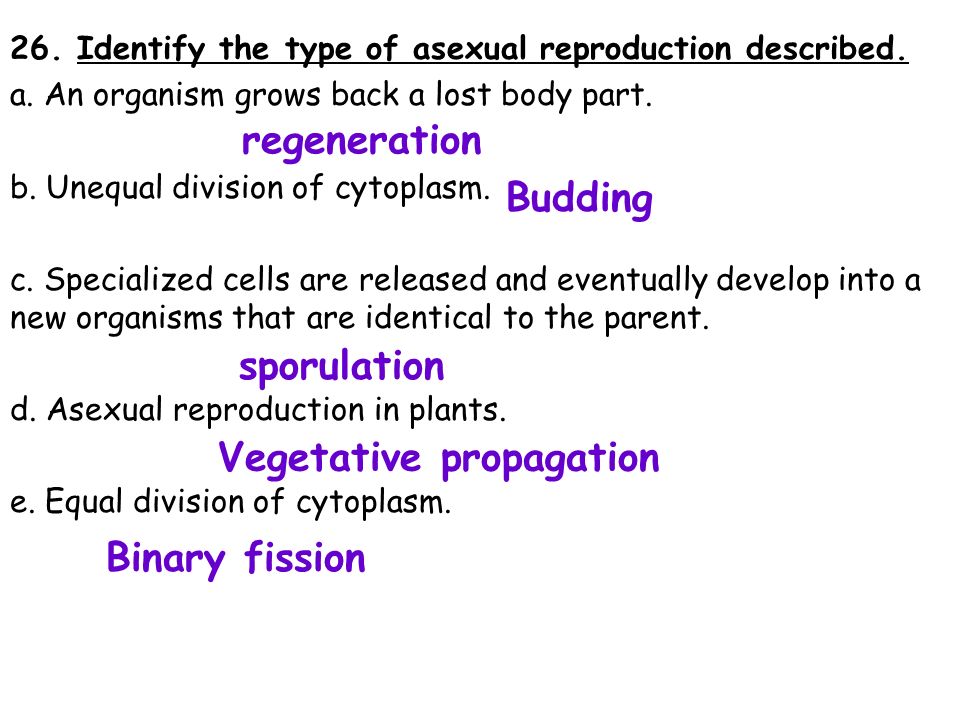 26. Identify the type of asexual reproduction described.

a. An organism grows back a lost body part.

regeneration

b. Unequal division of cytoplasm. Budding

c. Specialized cells are released and eventually develop into a new organisms that are identical to the parent.

sporulation

d. Asexual reproduction in plants.

Vegetative propagation

e. Equal division of cytoplasm.

Binary fission